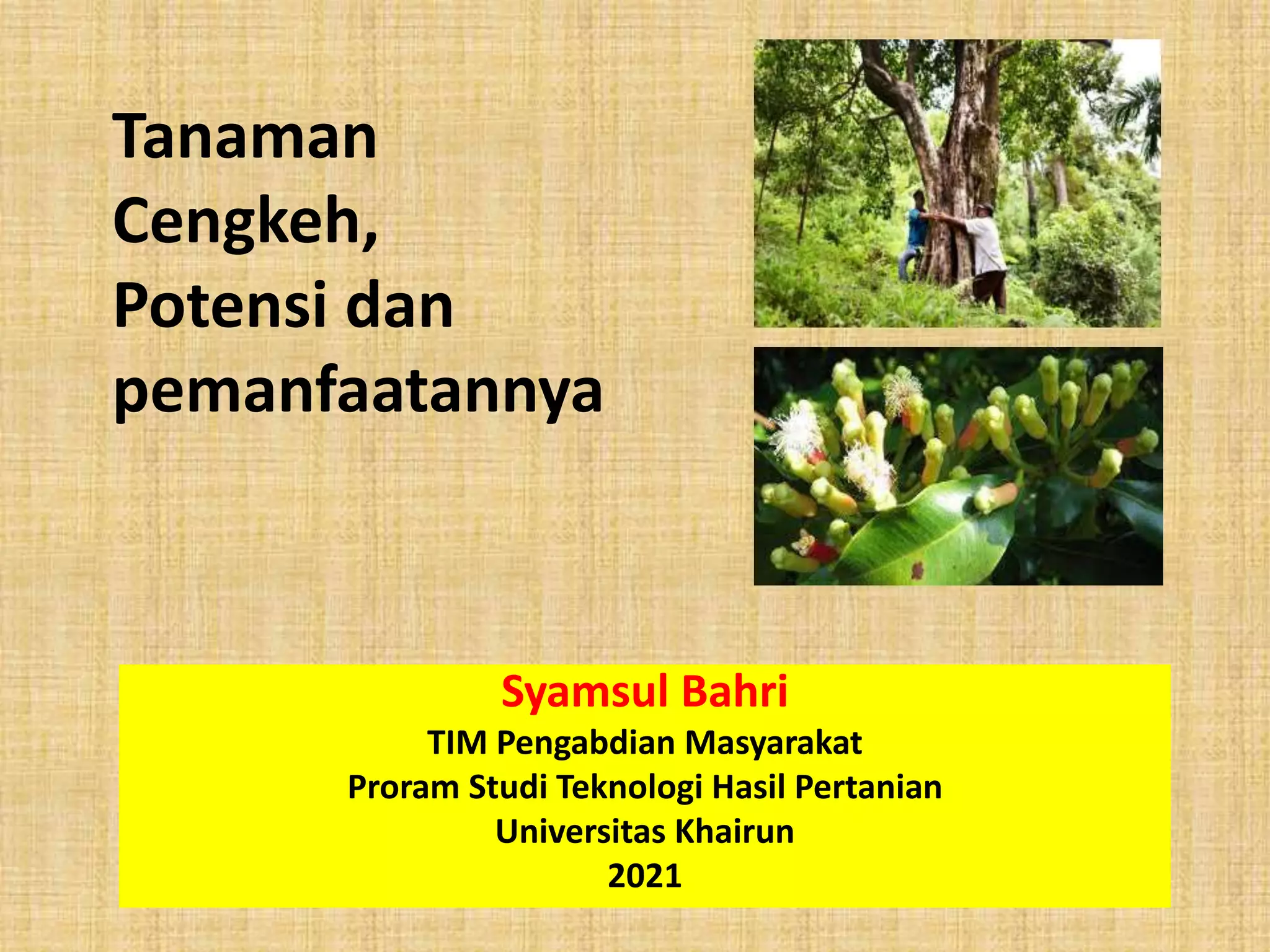 Tanaman Cengkeh, Potensi dan pemanfaatannya

Syamsul Bahri
TIM Pengabdian Masyarakat
Proram Studi Teknologi Hasil Pertanian
Universitas Khairun
2021